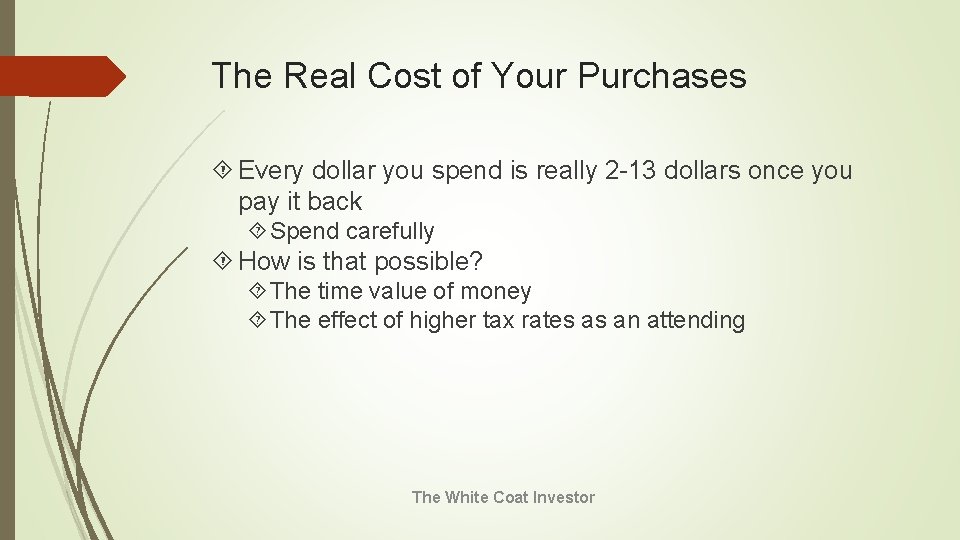 The Real Cost of Your Purchases

Every dollar you spend is really 2-13 dollars once you pay it back

Spend carefully

How is that possible?

The time value of money

The effect of higher tax rates as an attending

The White Coat Investor